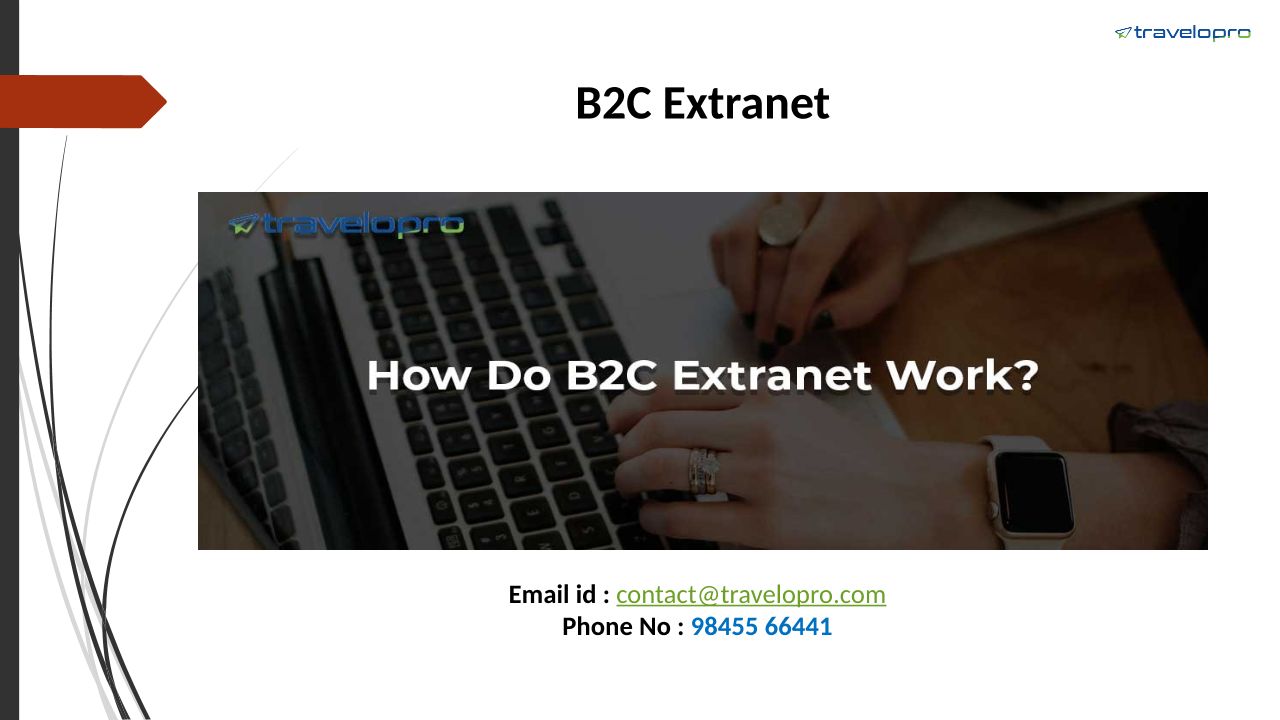 travelopro

B2C Extranet

travelopro

How Do B2C Extranet Work?

Email id : contact@travelopro.com
Phone No : 98455 66441